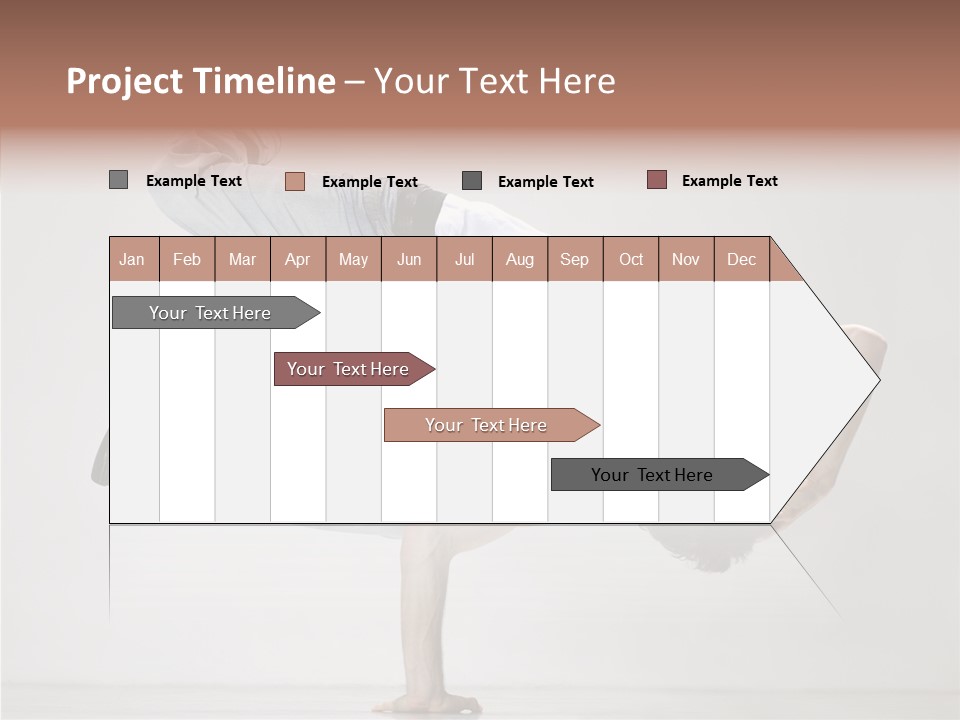 Project Timeline – Your Text Here

Example Text Example Text Example Text Example Text

| Jan | Feb | Mar | Apr | May | Jun | Jul | Aug | Sep | Oct | Nov | Dec |
|---|---|---|---|---|---|---|---|---|---|---|---|

Your Text Here

Your Text Here

Your Text Here

Your Text Here